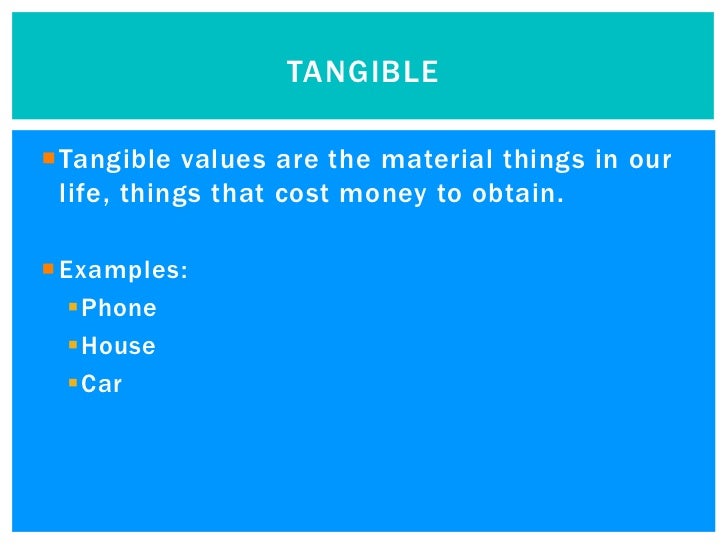 TANGIBLE

Tangible values are the material things in our life, things that cost money to obtain.

Examples:
Phone
House
Car